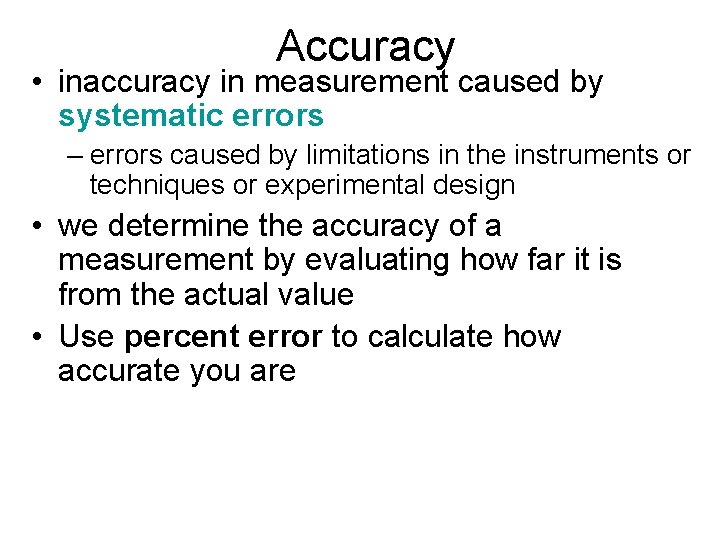 Accuracy

• inaccuracy in measurement caused by systematic errors

– errors caused by limitations in the instruments or techniques or experimental design

• we determine the accuracy of a measurement by evaluating how far it is from the actual value

• Use percent error to calculate how accurate you are